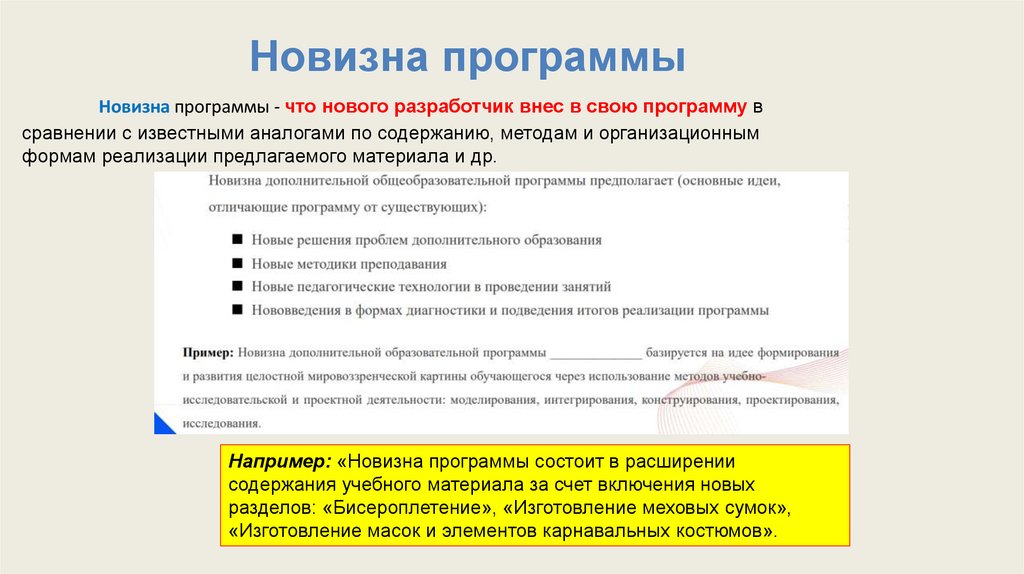 Новизна программы

Новизна программы - что нового разработчик внес в свою программу в сравнении с известными аналогами по содержанию, методам и организационным формам реализации предлагаемого материала и др.

Новизна дополнительной общеобразовательной программы предполагает (основные идеи, отличающие программу от существующих):

■ Новые решения проблем дополнительного образования
■ Новые методики преподавания
■ Новые педагогические технологии в проведении занятий
■ Нововведения в формах диагностики и подведения итогов реализации программы

Пример: Новизна дополнительной образовательной программы _____________ базируется на идее формирования и развития целостной мировоззренческой картины обучающегося через использование методов учебно-исследовательской и проектной деятельности: моделирования, интегрирования, конструирования, проектирования, исследования.

Например: «Новизна программы состоит в расширении содержания учебного материала за счет включения новых разделов: «Бисероплетение», «Изготовление меховых сумок», «Изготовление масок и элементов карнавальных костюмов».